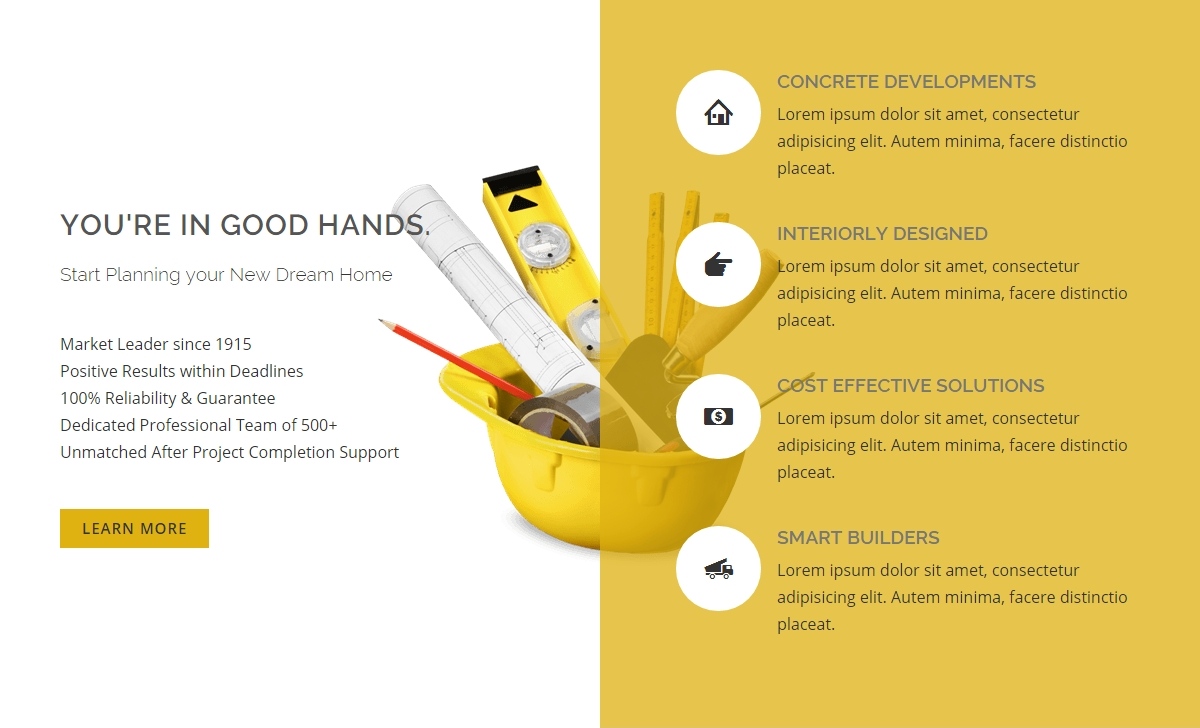 YOU'RE IN GOOD HANDS.

Start Planning your New Dream Home

Market Leader since 1915
Positive Results within Deadlines
100% Reliability & Guarantee
Dedicated Professional Team of 500+
Unmatched After Project Completion Support

LEARN MORE

CONCRETE DEVELOPMENTS

Lorem ipsum dolor sit amet, consectetur adipisicing elit. Autem minima, facere distinctio placeat.

INTERIORLY DESIGNED

Lorem ipsum dolor sit amet, consectetur adipisicing elit. Autem minima, facere distinctio placeat.

COST EFFECTIVE SOLUTIONS

Lorem ipsum dolor sit amet, consectetur adipisicing elit. Autem minima, facere distinctio placeat.

SMART BUILDERS

Lorem ipsum dolor sit amet, consectetur adipisicing elit. Autem minima, facere distinctio placeat.